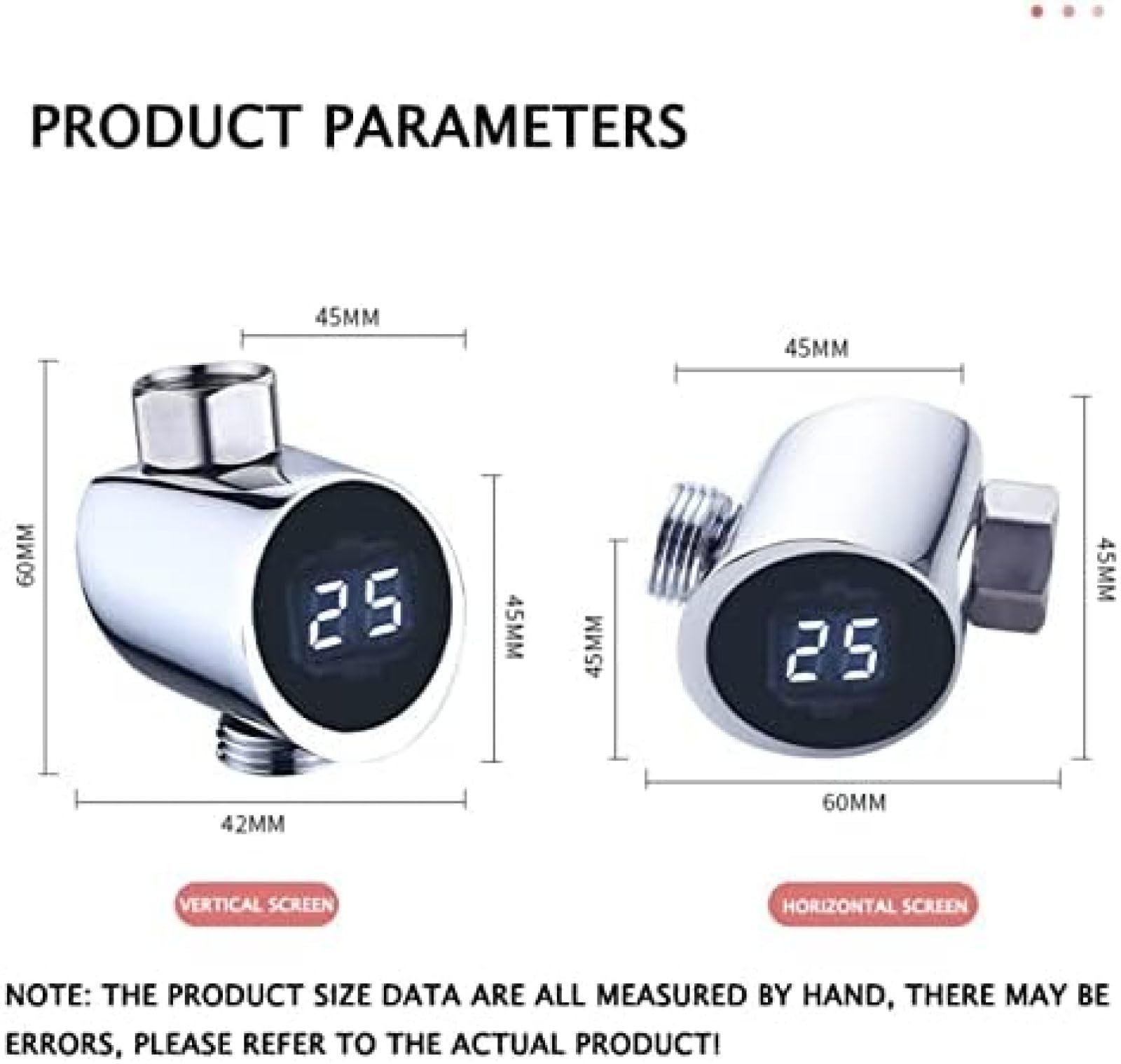 PRODUCT PARAMETERS

45MM

60MM

25

45MM

42MM

VERTICAL SCREEN

45MM

45MM

25

45MM

60MM

HORIZONTAL SCREEN

NOTE: THE PRODUCT SIZE DATA ARE ALL MEASURED BY HAND, THERE MAY BE ERRORS, PLEASE REFER TO THE ACTUAL PRODUCT!